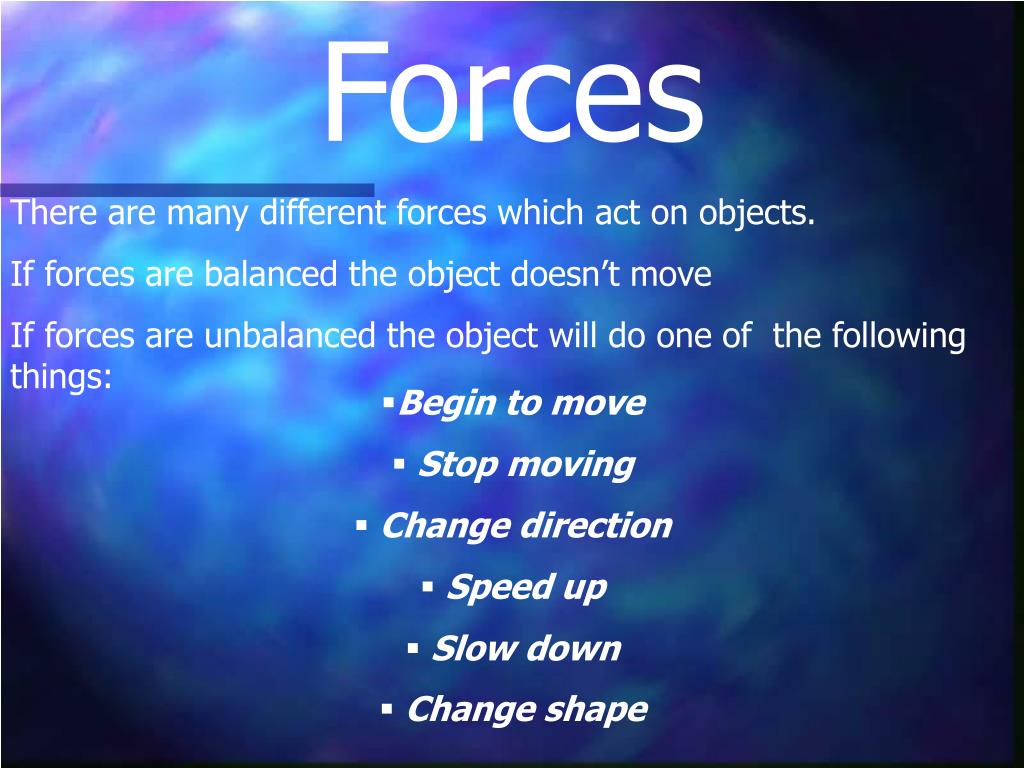 Forces

There are many different forces which act on objects.

If forces are balanced the object doesn’t move

If forces are unbalanced the object will do one of the following things:

▪Begin to move
▪ Stop moving
▪ Change direction
▪ Speed up
▪ Slow down
▪ Change shape